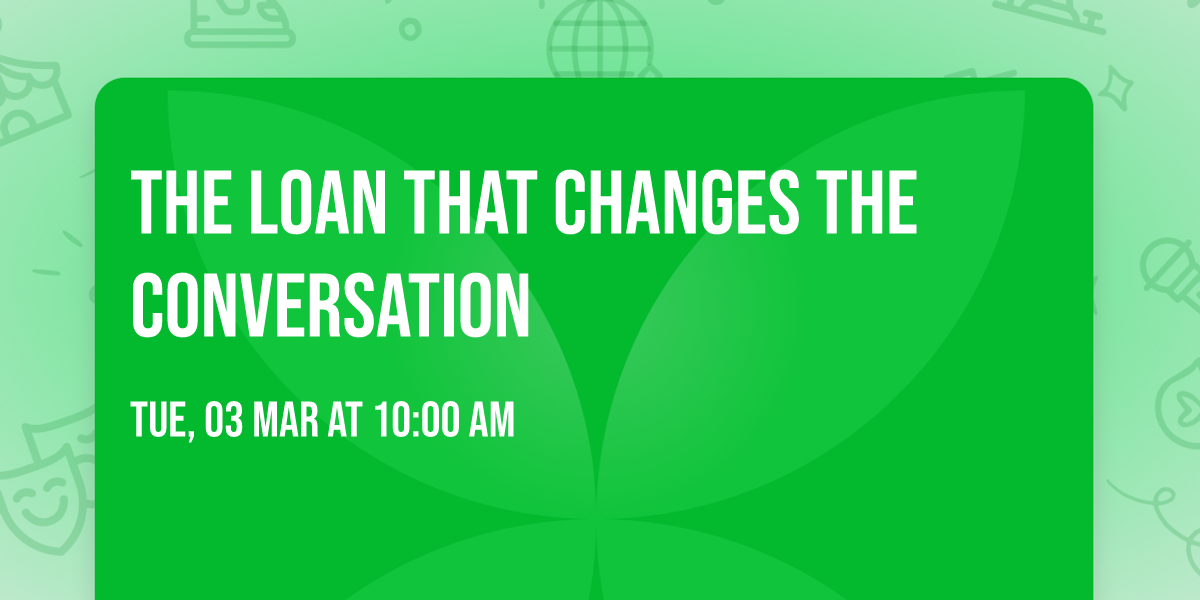 THE LOAN THAT CHANGES THE CONVERSATION

TUE, 03 MAR AT 10:00 AM